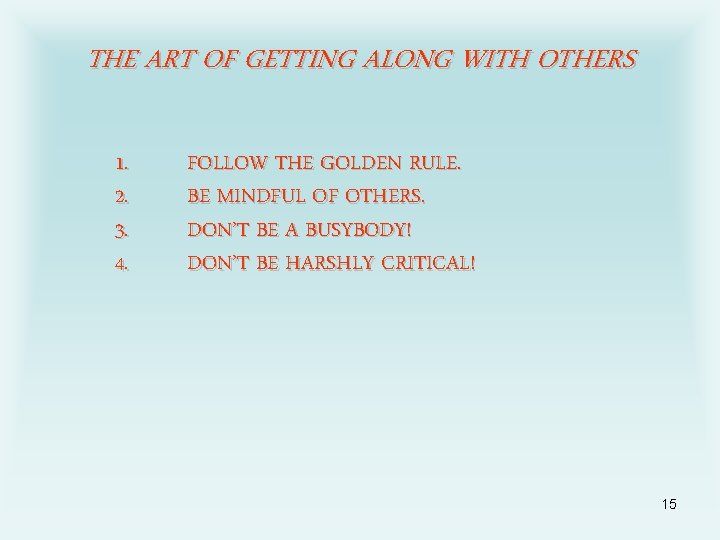 THE ART OF GETTING ALONG WITH OTHERS

1. FOLLOW THE GOLDEN RULE.
2. BE MINDFUL OF OTHERS.
3. DON'T BE A BUSYBODY!
4. DON'T BE HARSHLY CRITICAL!

15